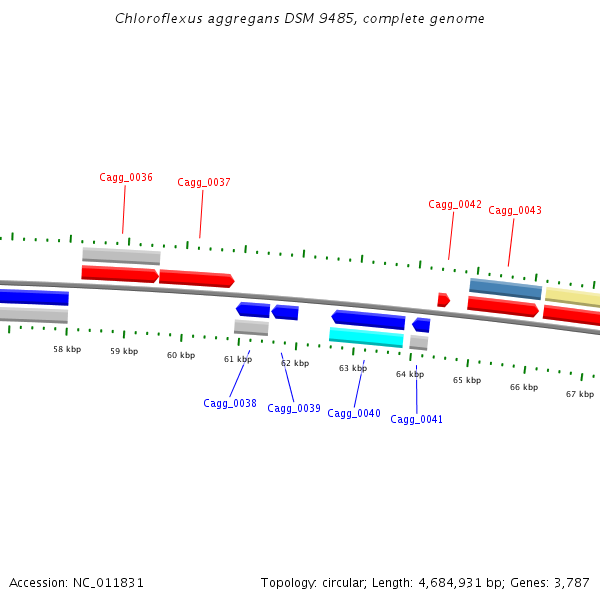 Chloroflexus aggregans DSM 9485, complete genome

Cagg_0036
Cagg_0037
Cagg_0042
Cagg_0043

58 kbp
59 kbp
60 kbp
61 kbp
62 kbp
63 kbp
64 kbp
65 kbp
66 kbp
67 kbp

Cagg_0038
Cagg_0039
Cagg_0040
Cagg_0041

Accession: NC_011831
Topology: circular; Length: 4,684,931 bp; Genes: 3,787